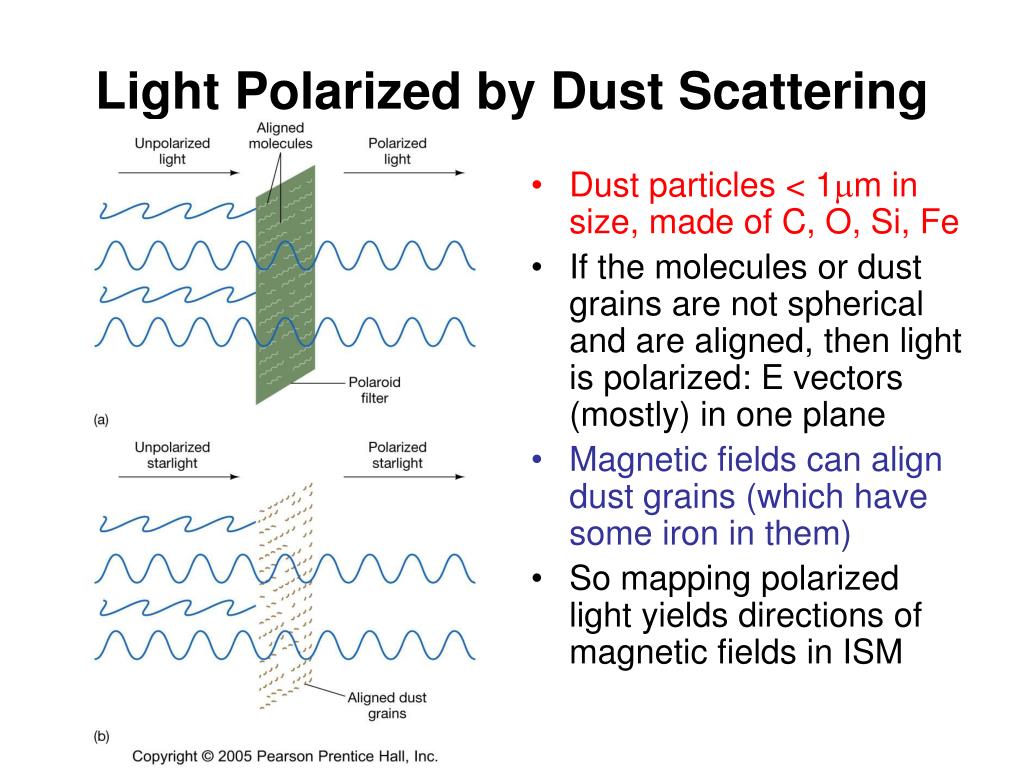 Light Polarized by Dust Scattering

Unpolarized light

Aligned molecules

Polarized light

Polaroid filter

(a)

Unpolarized starlight

Polarized starlight

Aligned dust grains

(b)

Copyright © 2005 Pearson Prentice Hall, Inc.

• Dust particles < 1$\mu$m in size, made of C, O, Si, Fe

• If the molecules or dust grains are not spherical and are aligned, then light is polarized: E vectors (mostly) in one plane

• Magnetic fields can align dust grains (which have some iron in them)

• So mapping polarized light yields directions of magnetic fields in ISM